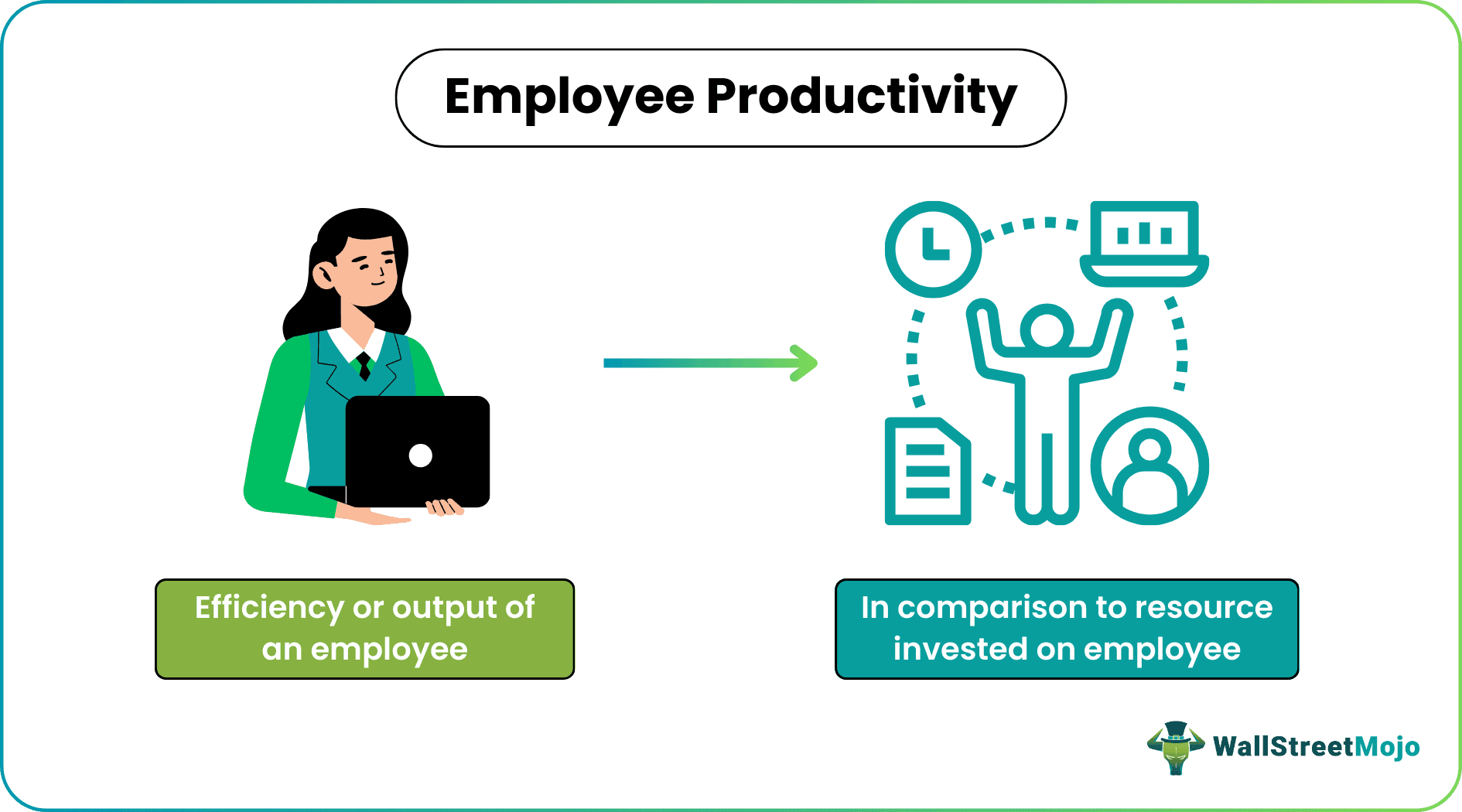 Employee Productivity

Efficiency or output of an employee

In comparison to resource invested on employee

WallStreetMojo